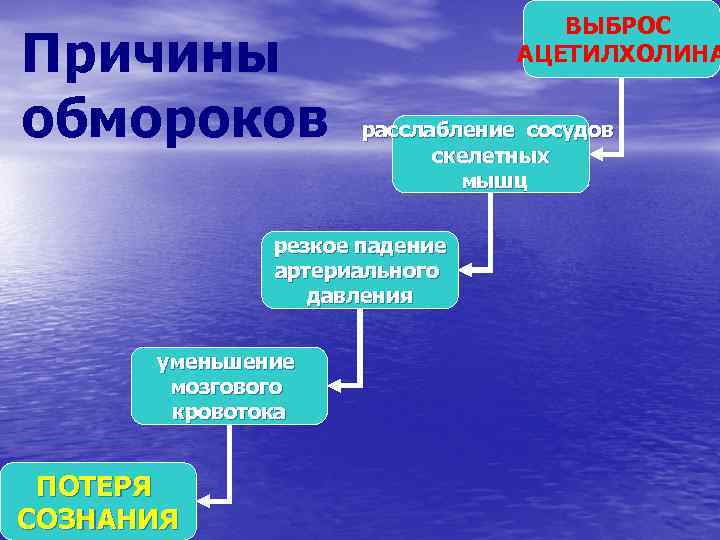 Причины обмороков

ВЫБРОС АЦЕТИЛХОЛИНА

расслабление сосудов скелетных мышц

резкое падение артериального давления

уменьшение мозгового кровотока

ПОТЕРЯ СОЗНАНИЯ